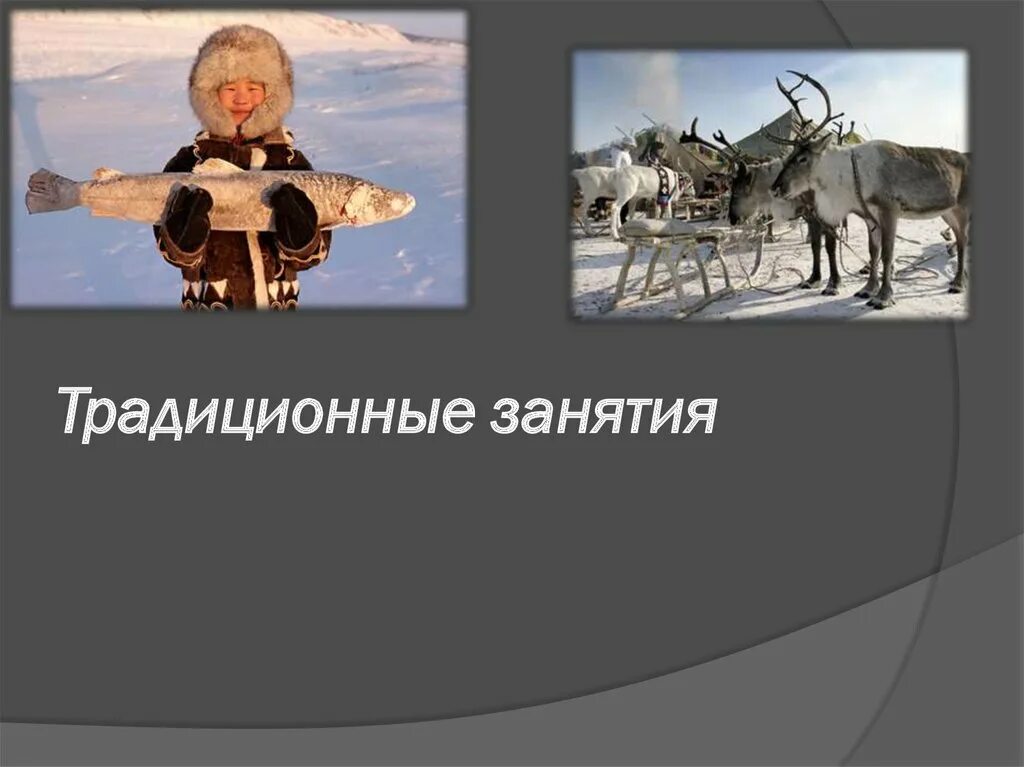 Традиционные занятия